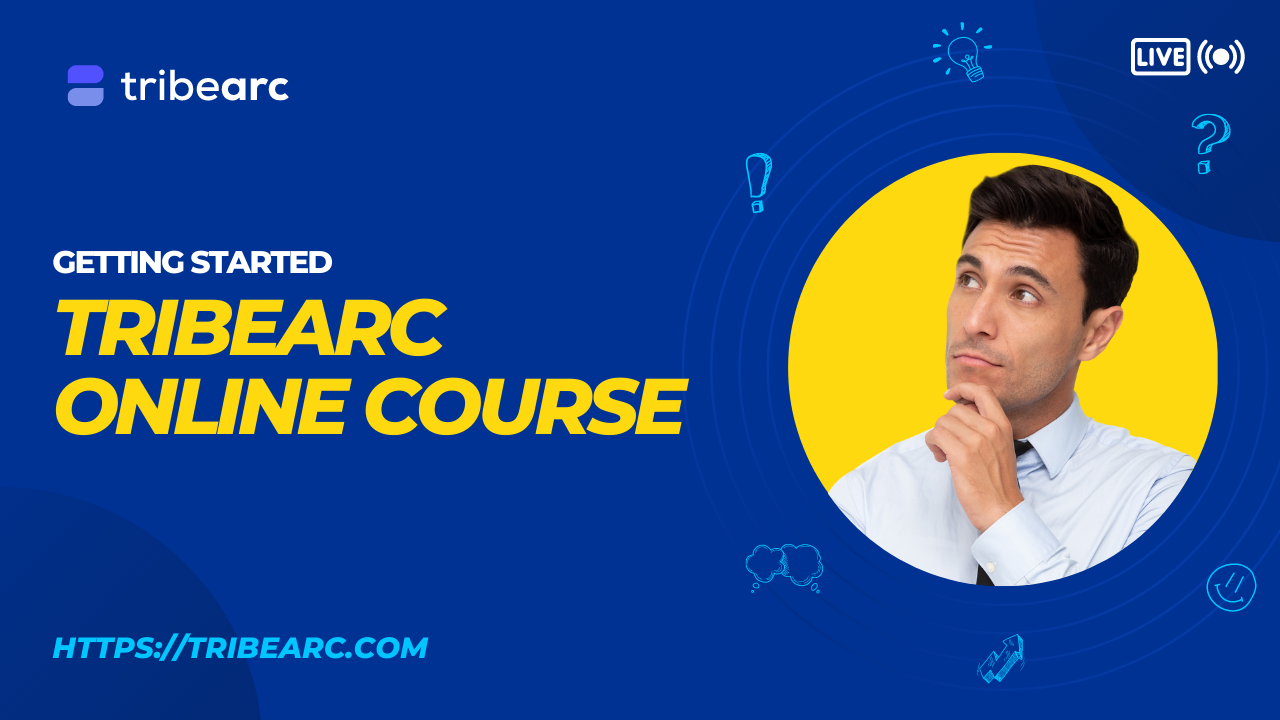 tribearc

LIVE

GETTING STARTED

TRIBEARC ONLINE COURSE

HTTPS://TRIBEARC.COM